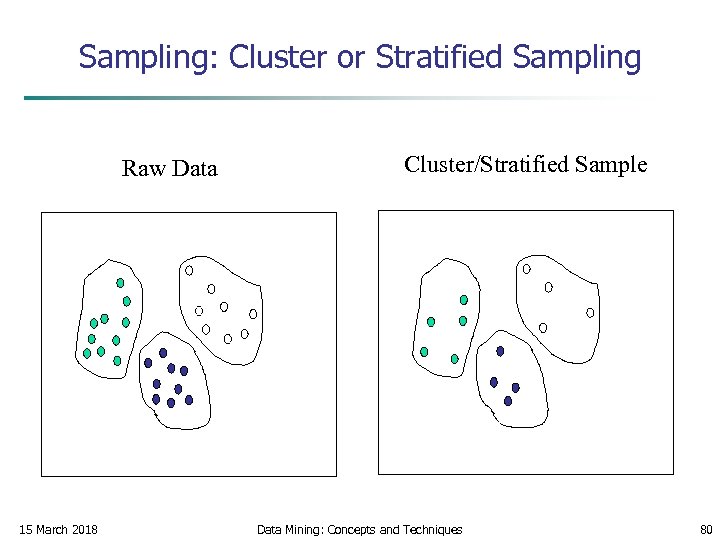 Sampling: Cluster or Stratified Sampling

Raw Data

Cluster/Stratified Sample

15 March 2018

Data Mining: Concepts and Techniques

80